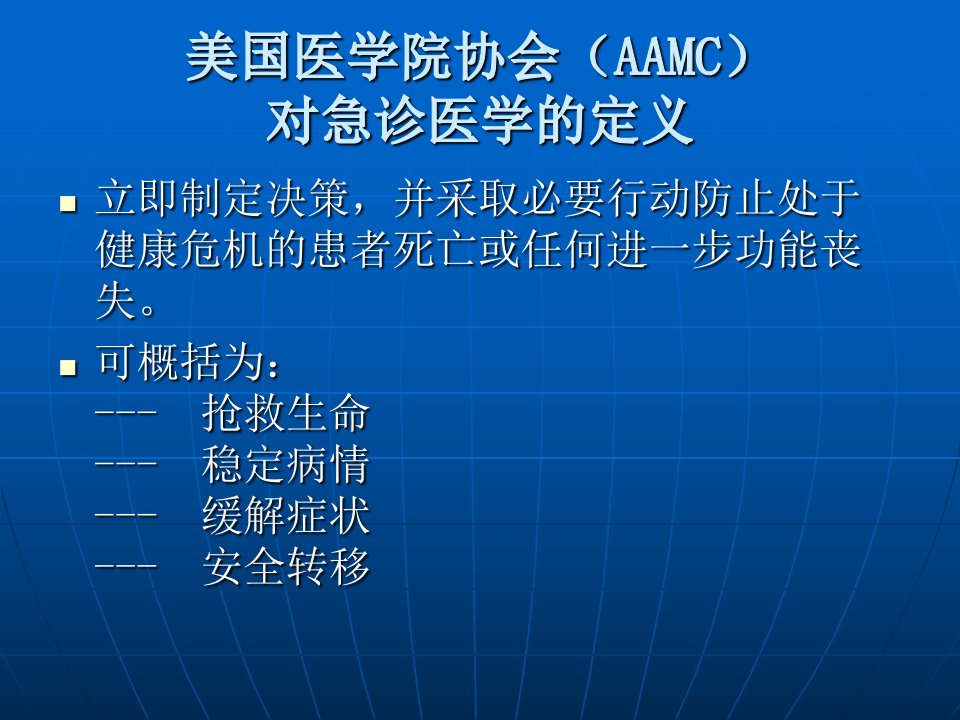 美国医学院协会（AAMC）
对急诊医学的定义

- 立即制定决策，并采取必要行动防止处于健康危机的患者死亡或任何进一步功能丧失。
- 可概括为：
---　抢救生命
---　稳定病情
---　缓解症状
---　安全转移